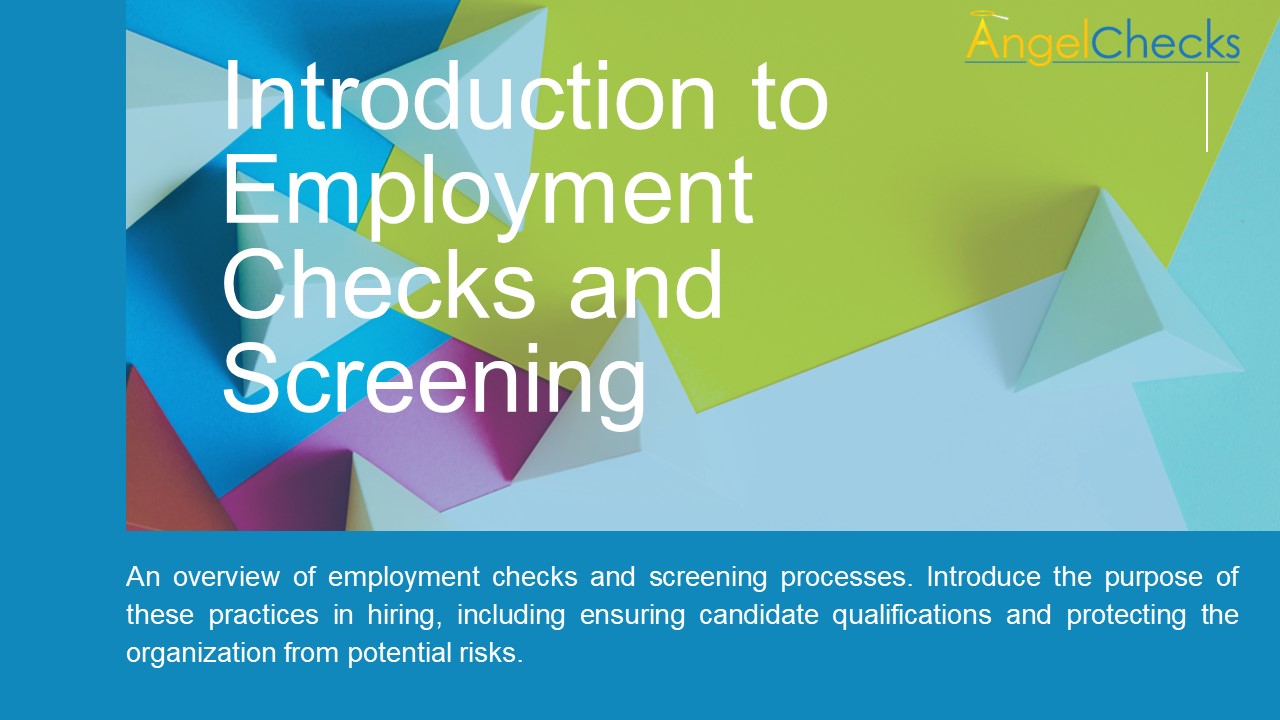 AngelChecks

Introduction to Employment Checks and Screening

An overview of employment checks and screening processes. Introduce the purpose of these practices in hiring, including ensuring candidate qualifications and protecting the organization from potential risks.